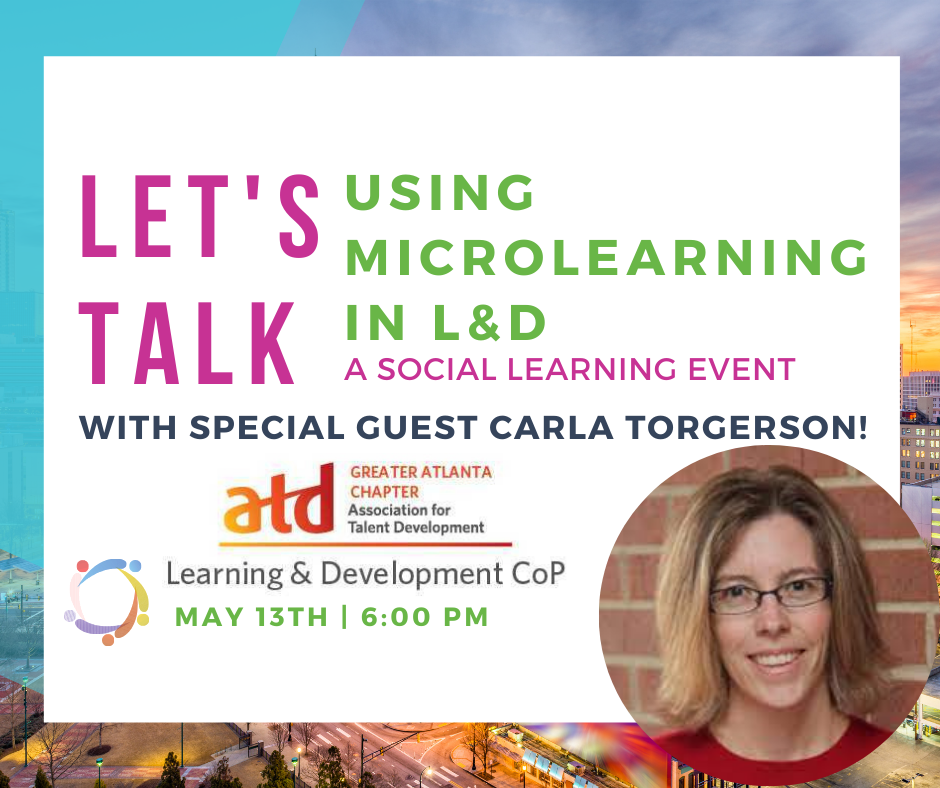 LET'S TALK

USING MICROLEARNING IN L&D

A SOCIAL LEARNING EVENT

WITH SPECIAL GUEST CARLA TORGERSON!

atd GREATER ATLANTA CHAPTER Association for Talent Development

Learning & Development CoP

MAY 13TH | 6:00 PM